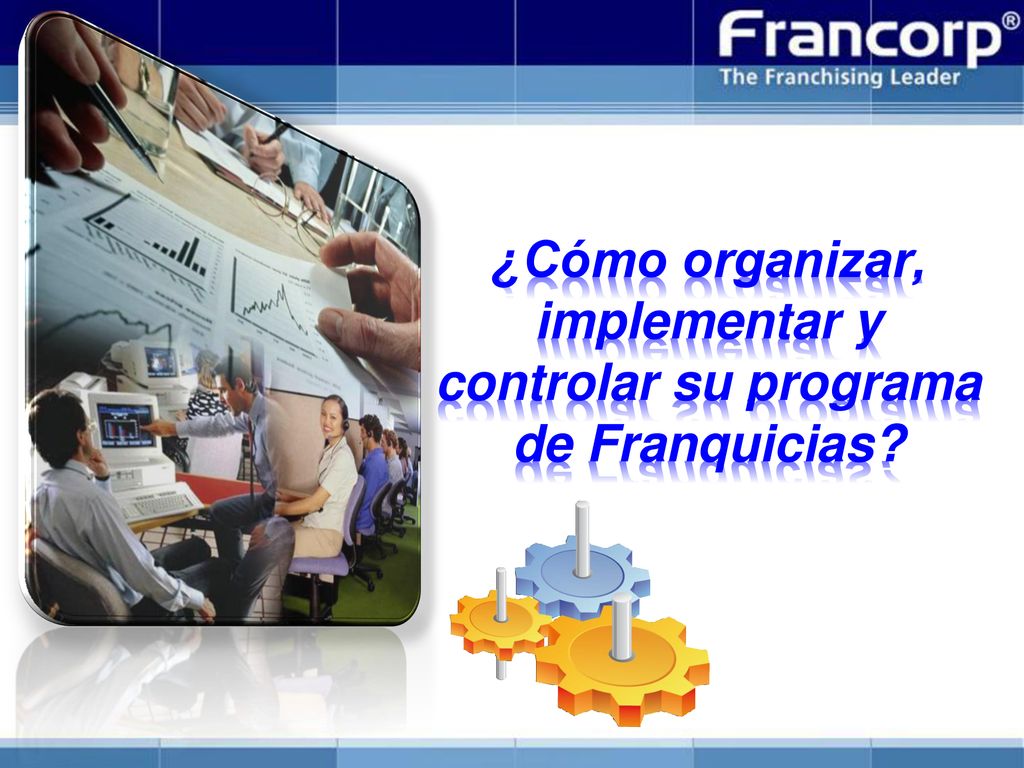 Francorp®
The Franchising Leader

¿Cómo organizar, implementar y controlar su programa de Franquicias?